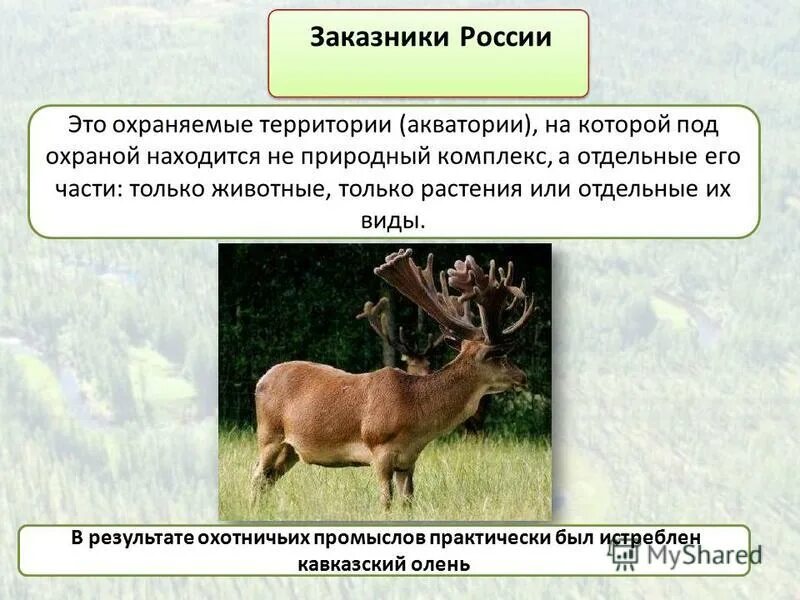 Заказники России

Это охраняемые территории (акватории), на которой под охраной находится не природный комплекс, а отдельные его части: только животные, только растения или отдельные их виды.

В результате охотничьих промыслов практически был истреблен кавказский олень

MyShared